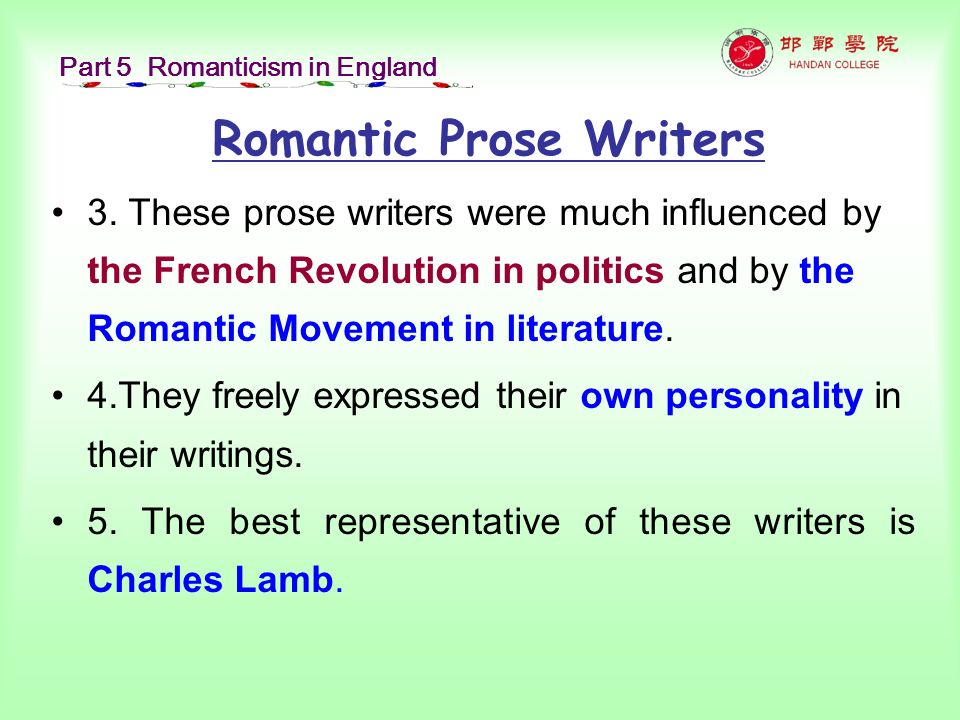 Part 5 Romanticism in England

邯鄲學院
HANDAN COLLEGE

Romantic Prose Writers

• 3. These prose writers were much influenced by the French Revolution in politics and by the Romantic Movement in literature.

• 4.They freely expressed their own personality in their writings.

• 5. The best representative of these writers is Charles Lamb.